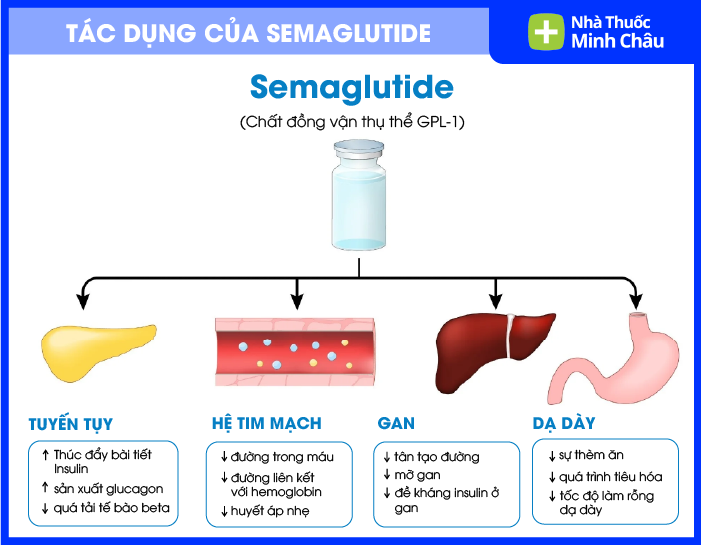 TÁC DỤNG CỦA SEMAGLUTIDE

Nhà Thuốc Minh Châu

Semaglutide

(Chất đồng vận thụ thể GPL-1)

TUYẾN TỤY

↑ Thúc đẩy bài tiết Insulin

↑ sản xuất glucagon

↓ quá tải tế bào beta

HỆ TIM MẠCH

↓ đường trong máu

↓ đường liên kết với hemoglobin

↓ huyết áp nhẹ

GAN

↓ tân tạo đường

↓ mỡ gan

↓ đề kháng insulin ở gan

DẠ DÀY

↓ sự thèm ăn

↓ quá trình tiêu hóa

↓ tốc độ làm rỗng dạ dày